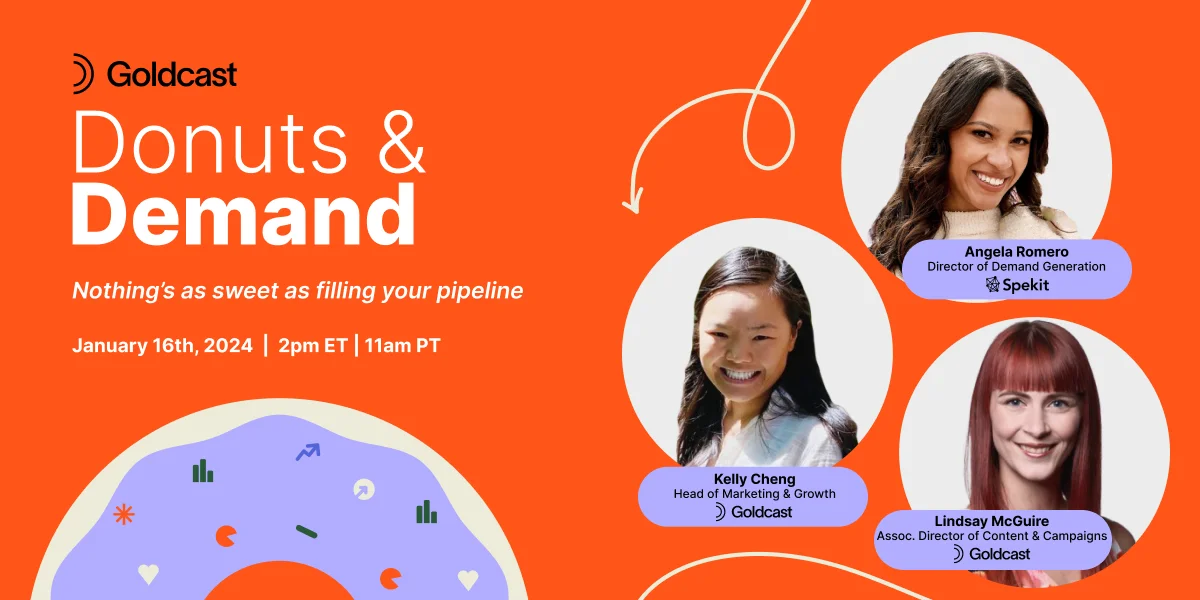 Goldcast

Donuts & Demand

Nothing's as sweet as filling your pipeline

January 16th, 2024 | 2pm ET | 11am PT

Angela Romero
Director of Demand Generation
Spekit

Kelly Cheng
Head of Marketing & Growth
Goldcast

Lindsay McGuire
Assoc. Director of Content & Campaigns
Goldcast